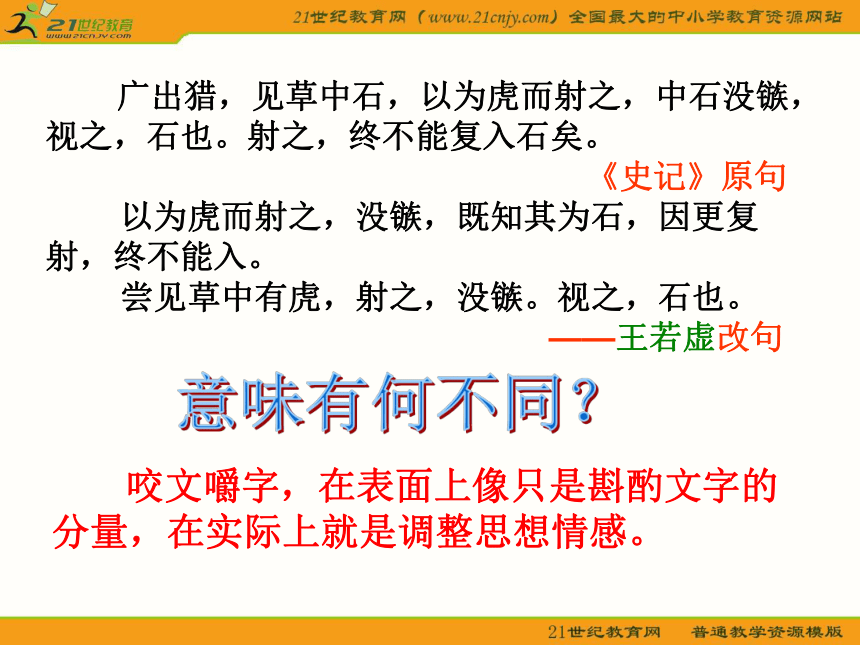 21世纪教育
www.21cnjy.com

21世纪教育网（www.21cnjy.com）全国最大的中小学教育资源网站

广出猎，见草中石，以为虎而射之，中石没镞，视之，石也。射之，终不能复入石矣。

《史记》原句

以为虎而射之，没镞，既知其为石，因更复射，终不能入。

尝见草中有虎，射之，没镞。视之，石也。

——王若虚改句

意味有何不同？

咬文嚼字，在表面上像只是斟酌文字的分量，在实际上就是调整思想情感。

21世纪教育网　普通教学资源模版